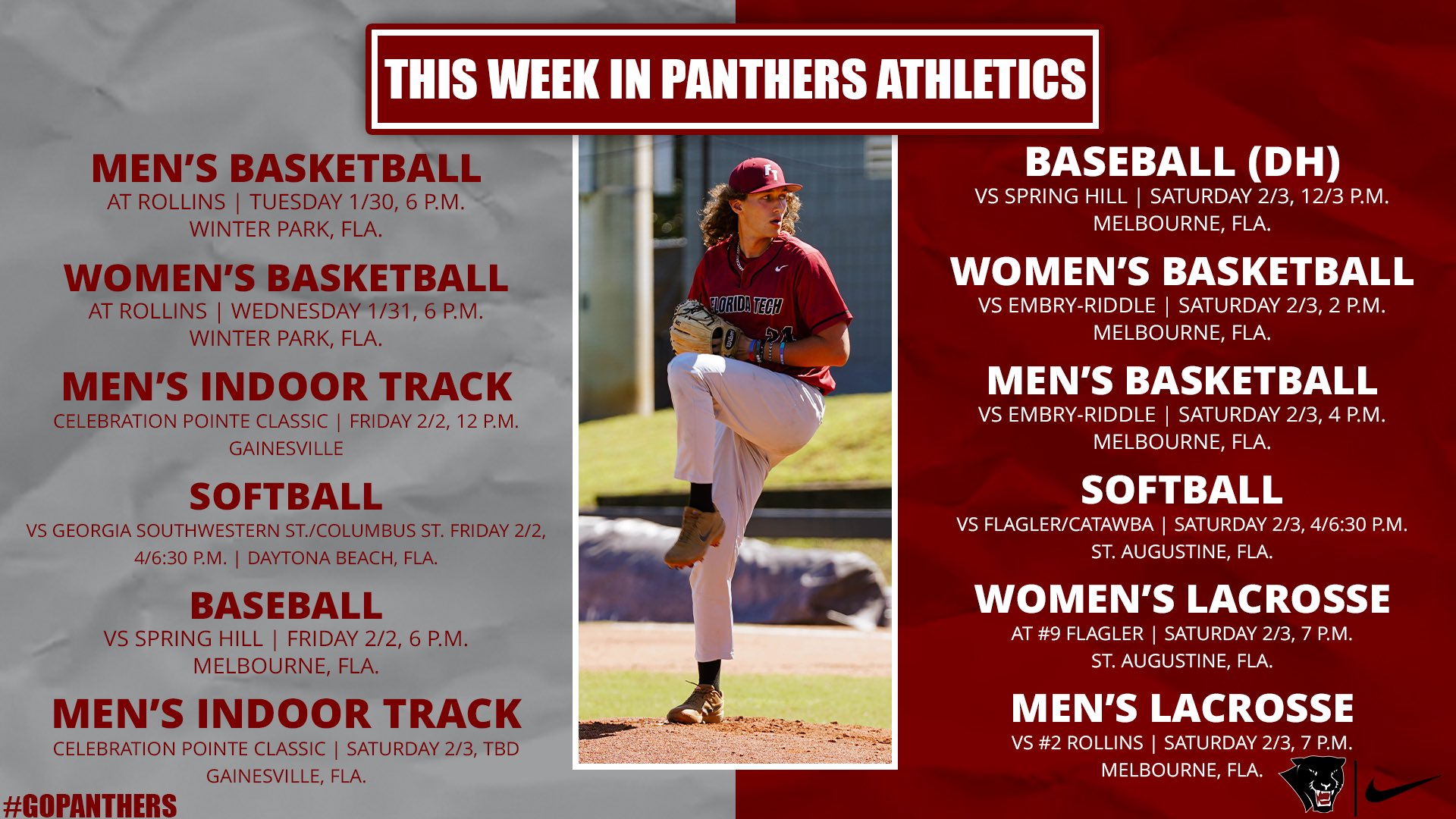 THIS WEEK IN PANTHERS ATHLETICS

MEN'S BASKETBALL
AT ROLLINS | TUESDAY 1/30, 6 P.M.
WINTER PARK, FLA.

WOMEN'S BASKETBALL
AT ROLLINS | WEDNESDAY 1/31, 6 P.M.
WINTER PARK, FLA.

MEN'S INDOOR TRACK
CELEBRATION POINTE CLASSIC | FRIDAY 2/2, 12 P.M.
GAINESVILLE

SOFTBALL
VS GEORGIA SOUTHWESTERN ST./COLUMBUS ST. FRIDAY 2/2, 4/6:30 P.M. | DAYTONA BEACH, FLA.

BASEBALL
VS SPRING HILL | FRIDAY 2/2, 6 P.M.
MELBOURNE, FLA.

MEN'S INDOOR TRACK
CELEBRATION POINTE CLASSIC | SATURDAY 2/3, TBD
GAINESVILLE, FLA.

#GOPANTHERS

FLORIDA TECH

BASEBALL (DH)
VS SPRING HILL | SATURDAY 2/3, 12/3 P.M.
MELBOURNE, FLA.

WOMEN'S BASKETBALL
VS EMBRY-RIDDLE | SATURDAY 2/3, 2 P.M.
MELBOURNE, FLA.

MEN'S BASKETBALL
VS EMBRY-RIDDLE | SATURDAY 2/3, 4 P.M.
MELBOURNE, FLA.

SOFTBALL
VS FLAGLER/CATAWBA | SATURDAY 2/3, 4/6:30 P.M.
ST. AUGUSTINE, FLA.

WOMEN'S LACROSSE
AT #9 FLAGLER | SATURDAY 2/3, 7 P.M.
ST. AUGUSTINE, FLA.

MEN'S LACROSSE
VS #2 ROLLINS | SATURDAY 2/3, 7 P.M.
MELBOURNE, FLA.